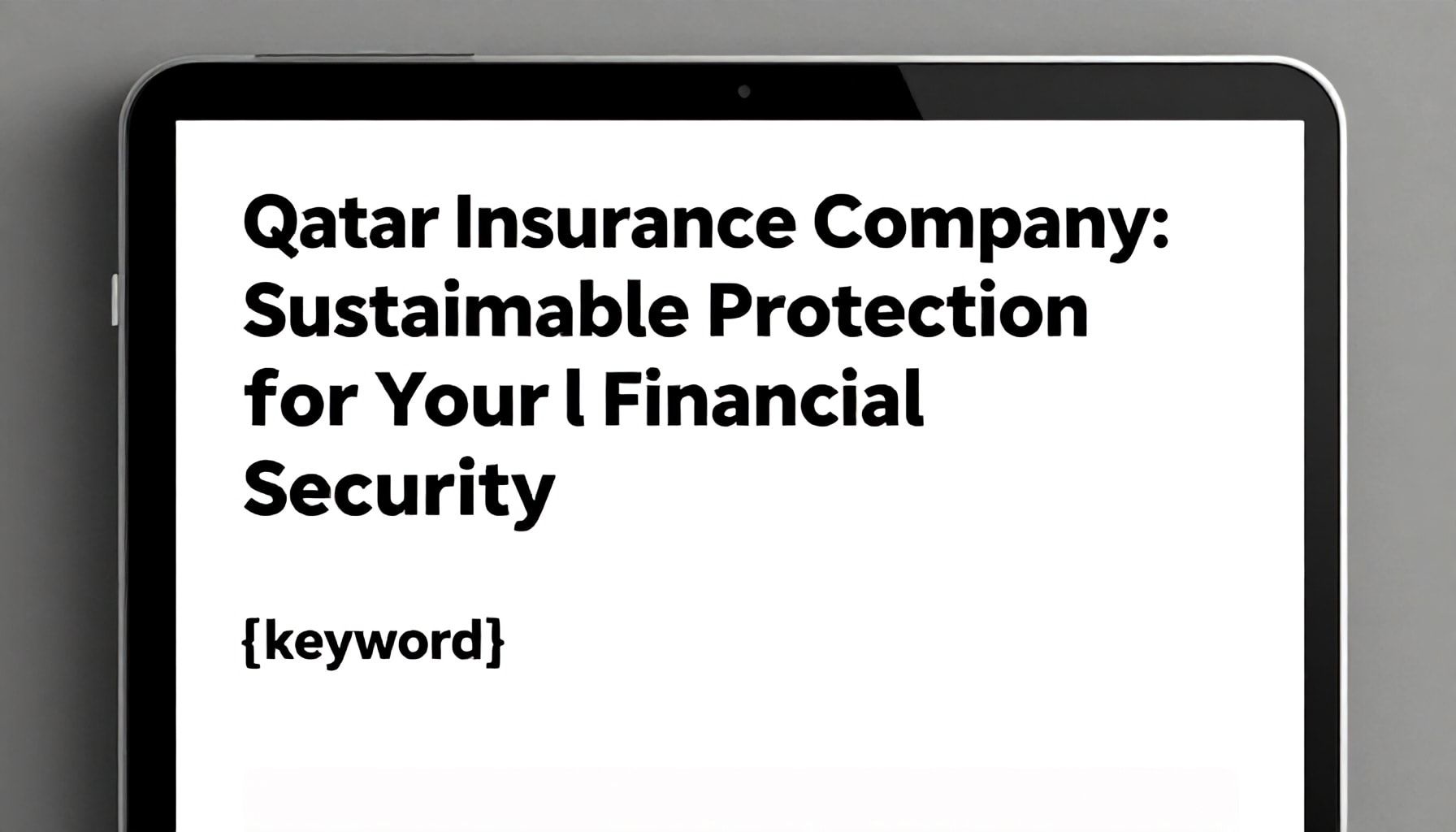 Qatar Insurance Company: Sustaimable Protection for Your l Financial Security

{keyword}